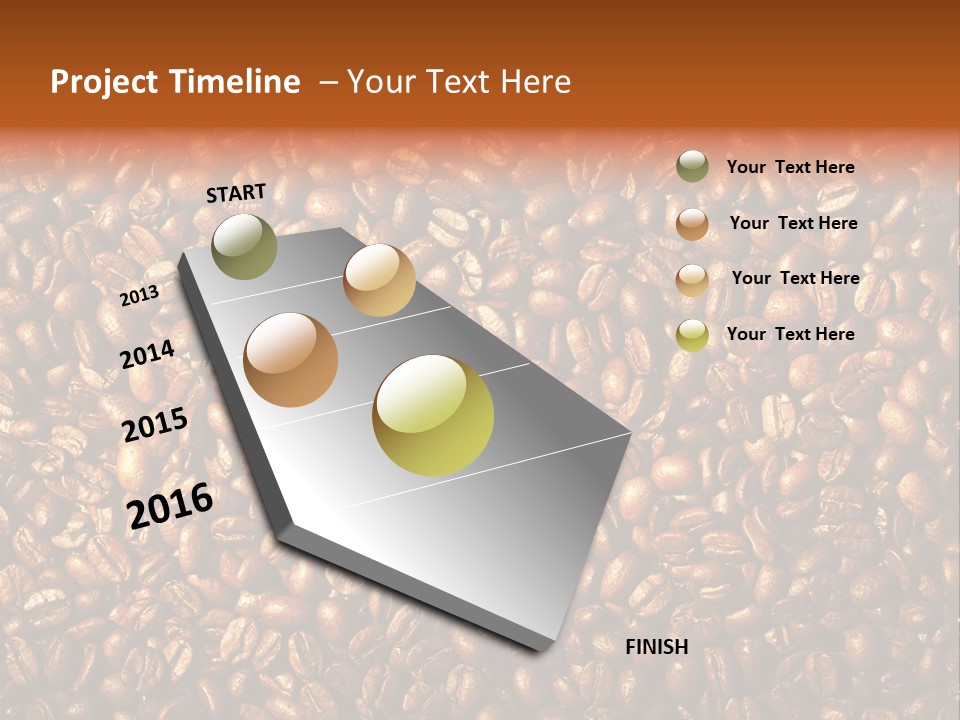 Project Timeline – Your Text Here

START

2013

2014

2015

2016

FINISH

Your Text Here

Your Text Here

Your Text Here

Your Text Here